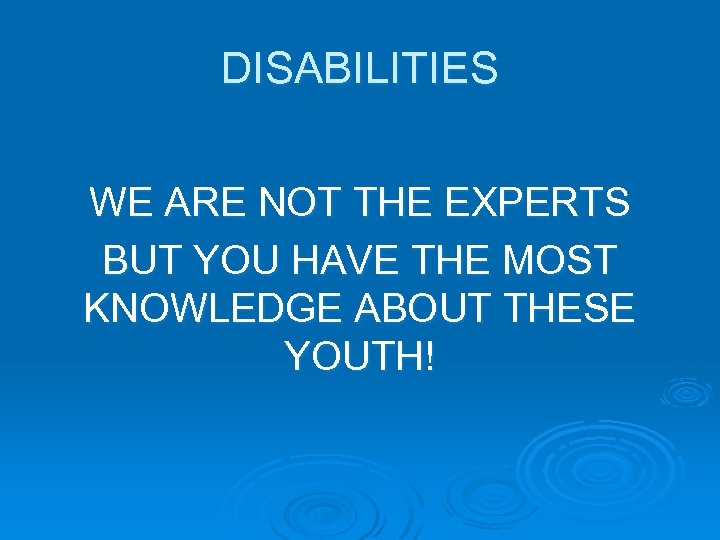 DISABILITIES

WE ARE NOT THE EXPERTS

BUT YOU HAVE THE MOST KNOWLEDGE ABOUT THESE YOUTH!